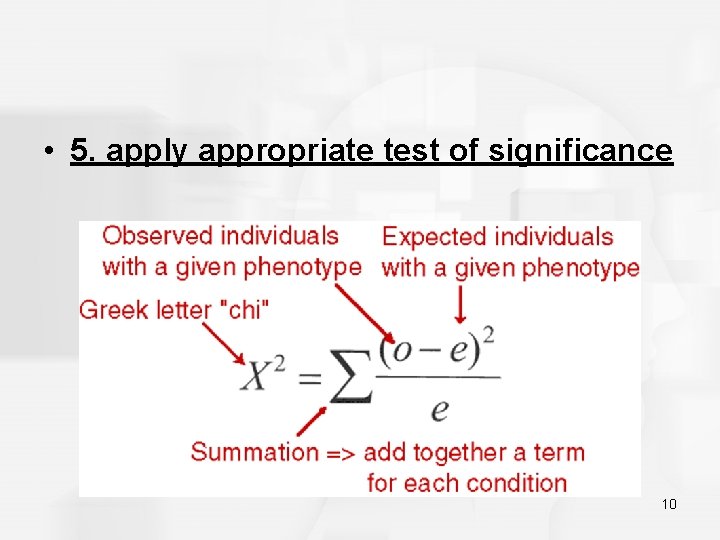 • 5. apply appropriate test of significance

Observed individuals with a given phenotype

Expected individuals with a given phenotype

Greek letter "chi"

$X^2 = \sum \frac{(o-e)^2}{e}$

Summation => add together a term for each condition

10